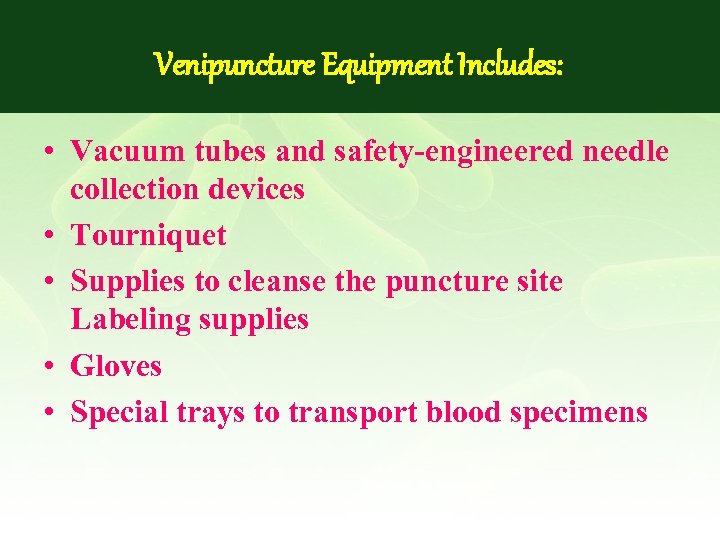 Venipuncture Equipment Includes:

• Vacuum tubes and safety-engineered needle collection devices
• Tourniquet
• Supplies to cleanse the puncture site Labeling supplies
• Gloves
• Special trays to transport blood specimens